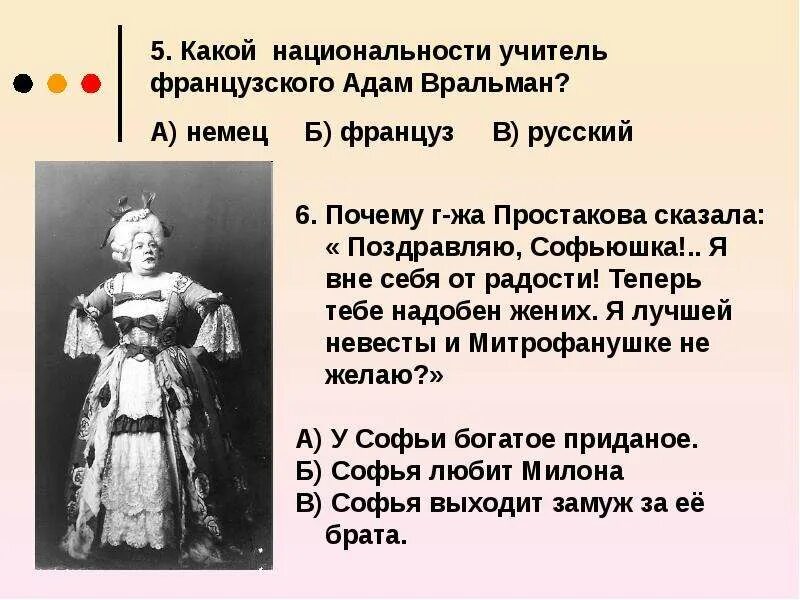 5. Какой национальности учитель французского Адам Вральман?

А) немец Б) француз В) русский

6. Почему г-жа Простакова сказала: « Поздравляю, Софьюшка!.. Я вне себя от радости! Теперь тебе надобен жених. Я лучшей невесты и Митрофанушке не желаю?»

А) У Софьи богатое приданое.
Б) Софья любит Милона
В) Софья выходит замуж за её брата.